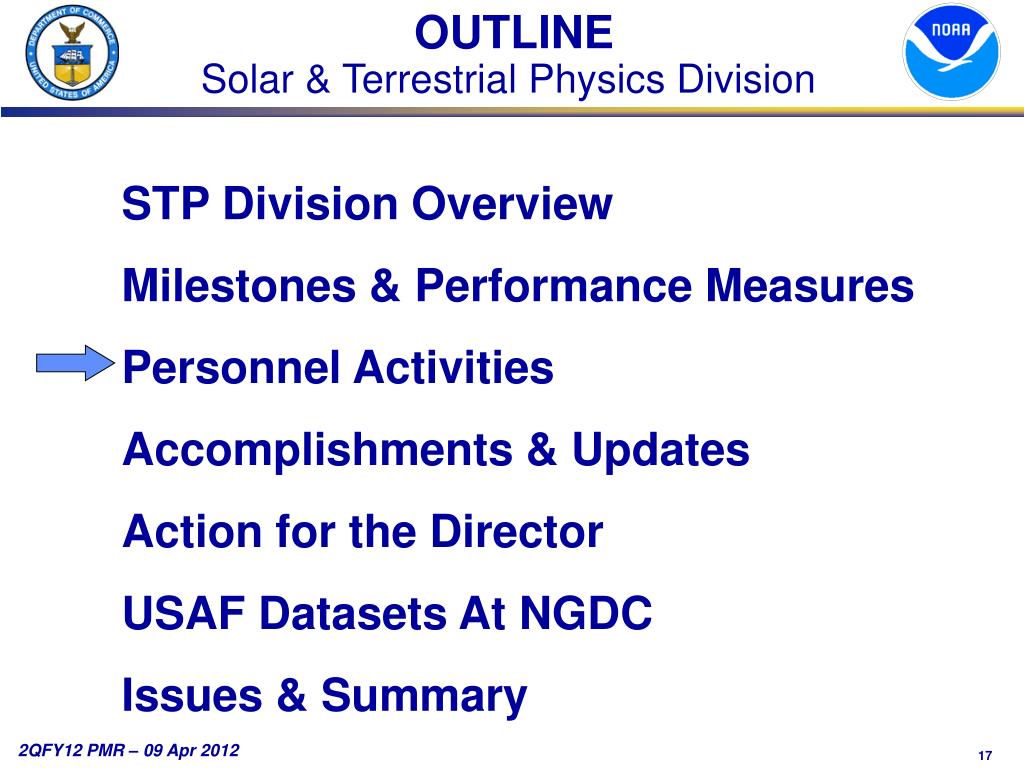 DEPARTMENT OF COMMERCE
UNITED STATES OF AMERICA

OUTLINE
Solar & Terrestrial Physics Division

NOAA

STP Division Overview

Milestones & Performance Measures

Personnel Activities

Accomplishments & Updates

Action for the Director

USAF Datasets At NGDC

Issues & Summary

2QFY12 PMR – 09 Apr 2012

17